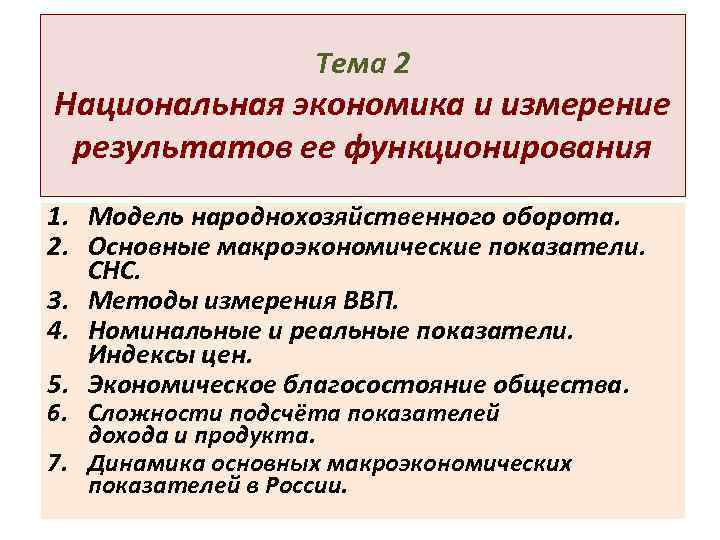 Тема 2
Национальная экономика и измерение результатов ее функционирования

1. Модель народнохозяйственного оборота.
2. Основные макроэкономические показатели. СНС.
3. Методы измерения ВВП.
4. Номинальные и реальные показатели. Индексы цен.
5. Экономическое благосостояние общества.
6. Сложности подсчёта показателей дохода и продукта.
7. Динамика основных макроэкономических показателей в России.